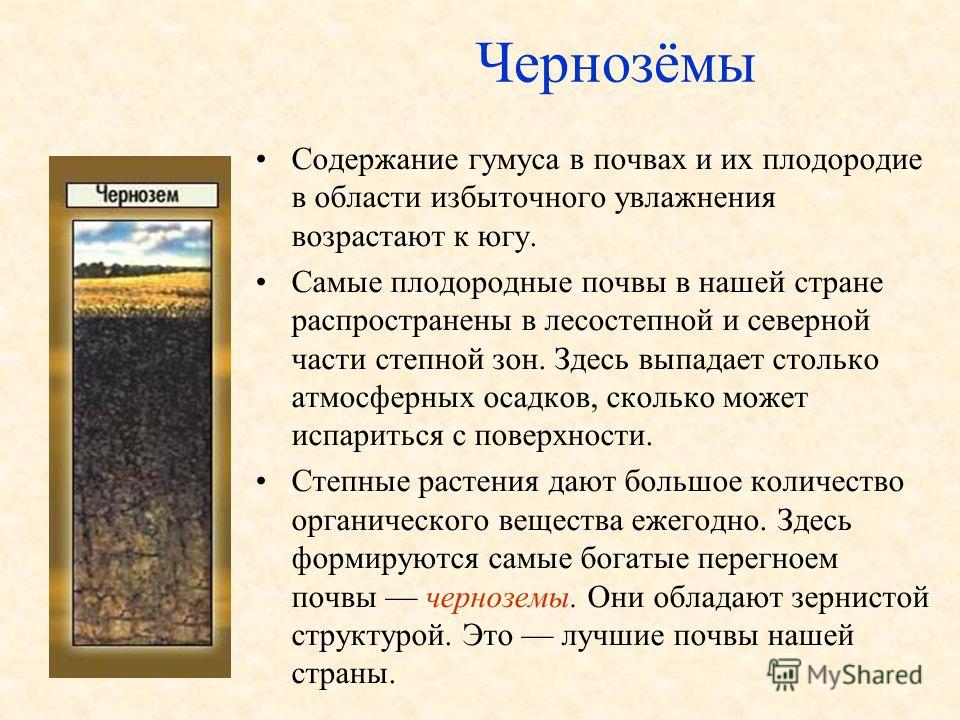 Чернозёмы

Чернозем

• Содержание гумуса в почвах и их плодородие в области избыточного увлажнения возрастают к югу.

• Самые плодородные почвы в нашей стране распространены в лесостепной и северной части степной зон. Здесь выпадает столько атмосферных осадков, сколько может испариться с поверхности.

• Степные растения дают большое количество органического вещества ежегодно. Здесь формируются самые богатые перегноем почвы — черноземы. Они обладают зернистой структурой. Это — лучшие почвы нашей страны.

MyShared